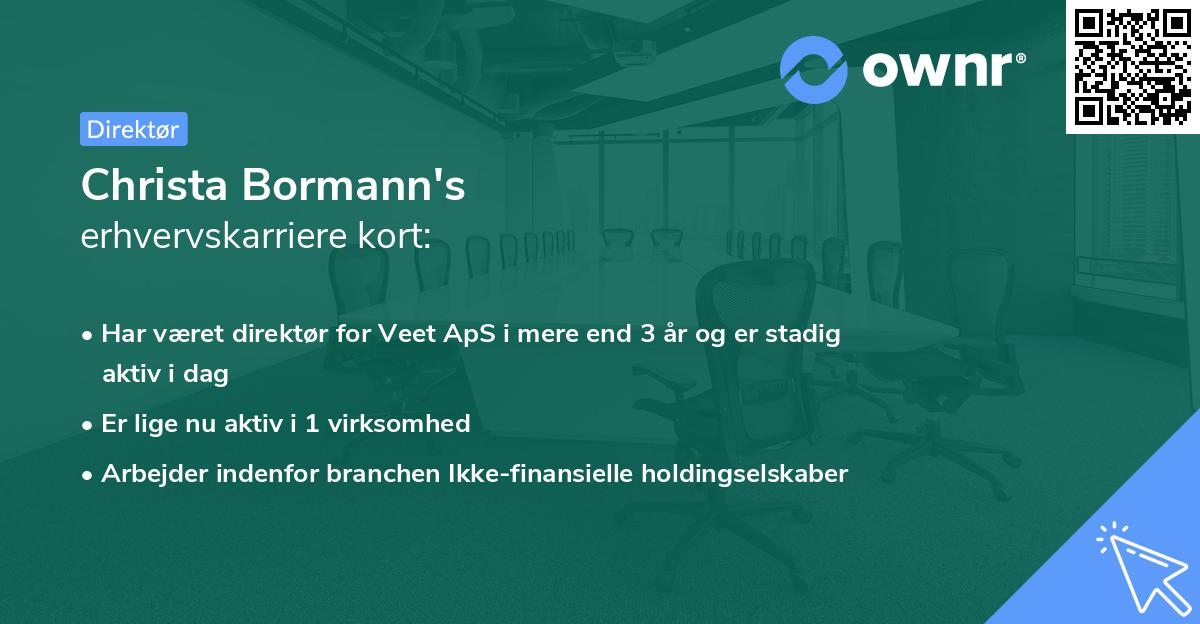 ownr®

Direktør

Christa Bormann's
erhvervskarriere kort:

• Har været direktør for Veet ApS i mere end 3 år og er stadig aktiv i dag
• Er lige nu aktiv i 1 virksomhed
• Arbejder indenfor branchen Ikke-finansielle holdingselskaber